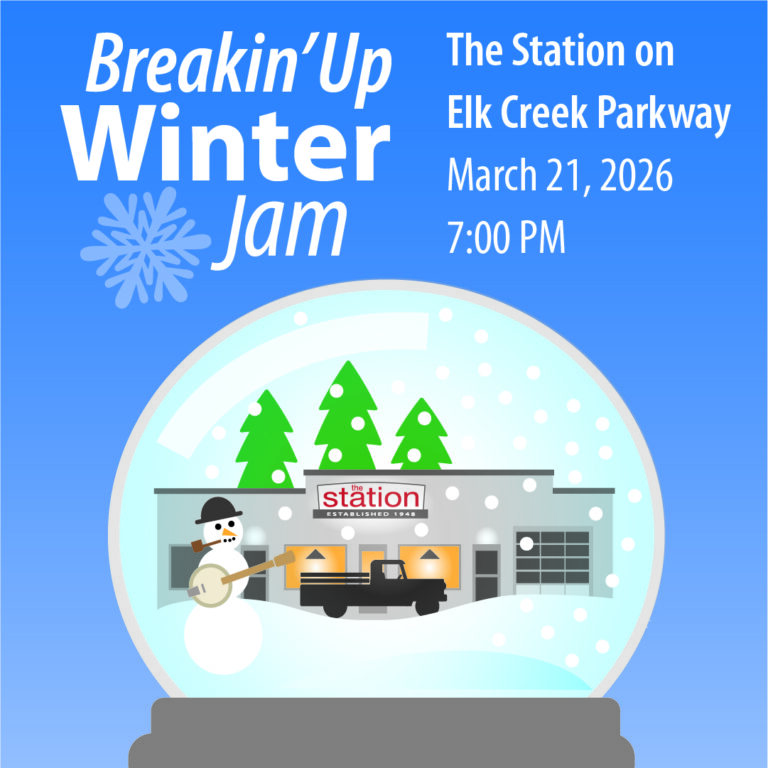 Breakin' Up
Winter
Jam

The Station on
Elk Creek Parkway
March 21, 2026
7:00 PM

the
station
ESTABLISHED 1948